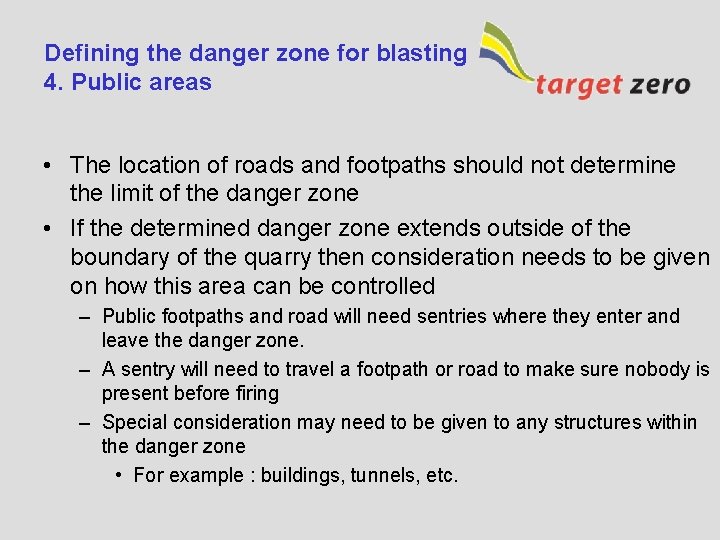 Defining the danger zone for blasting
4. Public areas

target zero

• The location of roads and footpaths should not determine the limit of the danger zone
• If the determined danger zone extends outside of the boundary of the quarry then consideration needs to be given on how this area can be controlled
– Public footpaths and road will need sentries where they enter and leave the danger zone.
– A sentry will need to travel a footpath or road to make sure nobody is present before firing
– Special consideration may need to be given to any structures within the danger zone
• For example : buildings, tunnels, etc.